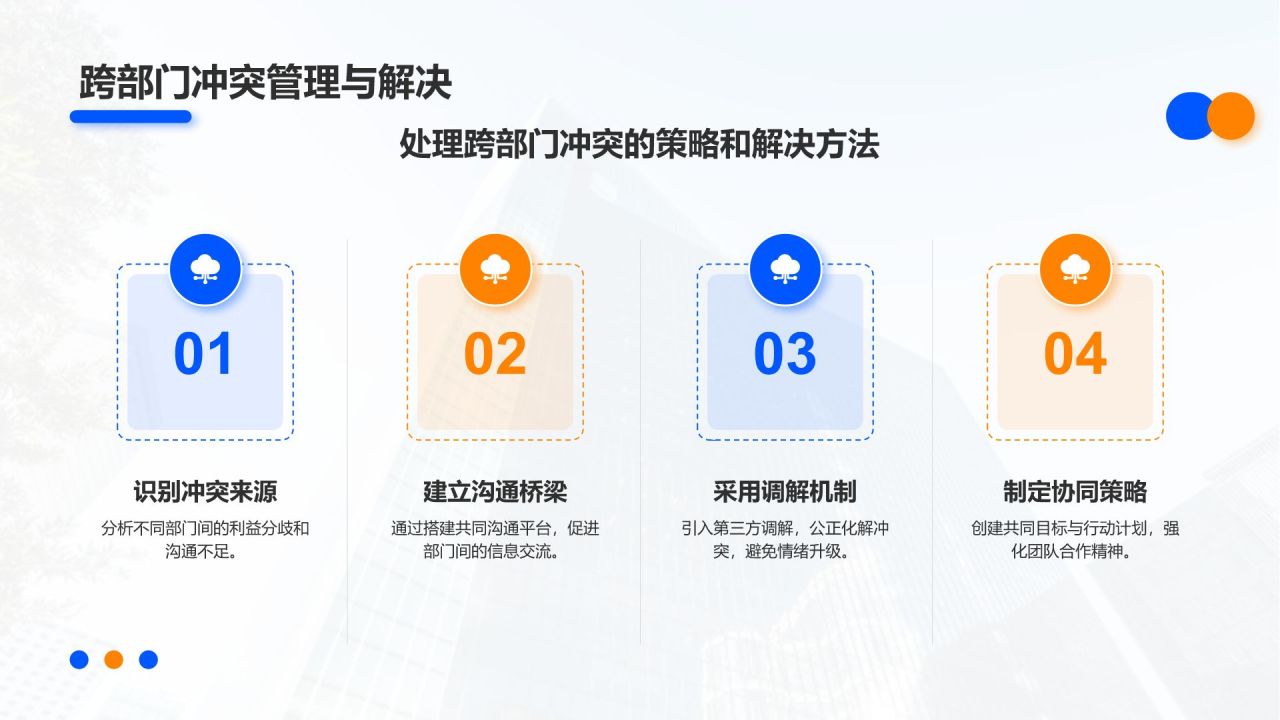 跨部门冲突管理与解决

处理跨部门冲突的策略和解决方法

01

识别冲突来源

分析不同部门间的利益分歧和沟通不足。

02

建立沟通桥梁

通过搭建共同沟通平台，促进部门间的信息交流。

03

采用调解机制

引入第三方调解，公正化解冲突，避免情绪升级。

04

制定协同策略

创建共同目标与行动计划，强化团队合作精神。